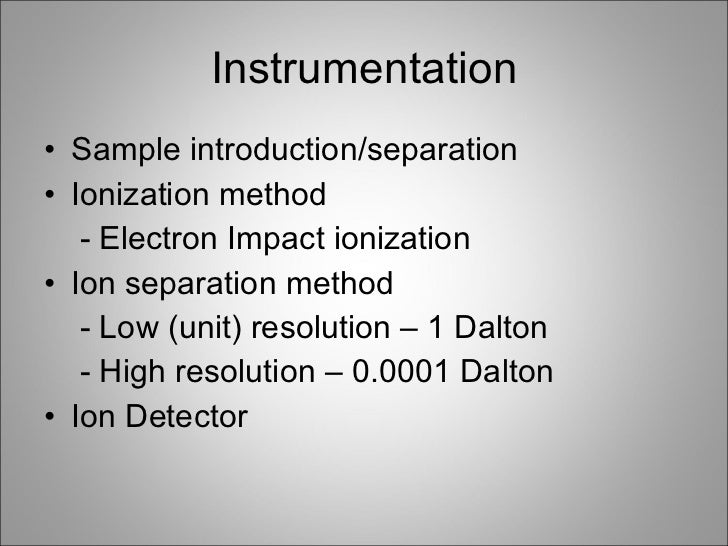 Instrumentation

• Sample introduction/separation
• Ionization method
- Electron Impact ionization
• Ion separation method
- Low (unit) resolution – 1 Dalton
- High resolution – 0.0001 Dalton
• Ion Detector